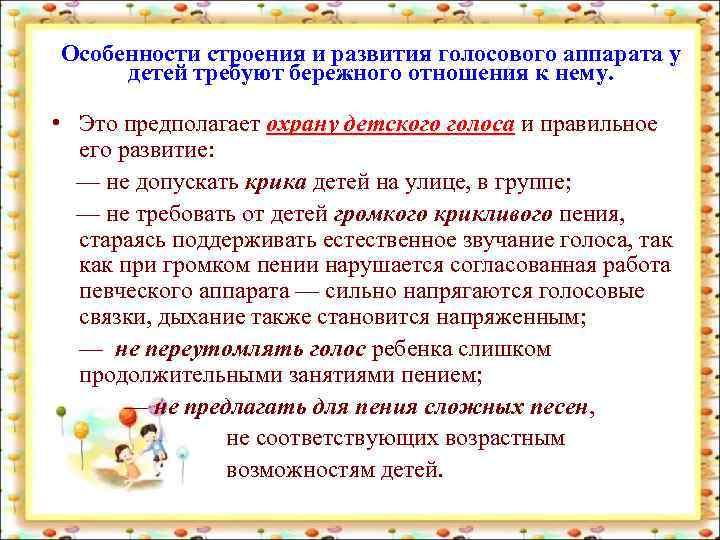 Особенности строения и развития голосового аппарата у детей требуют бережного отношения к нему.

• Это предполагает охрану детского голоса и правильное его развитие:

— не допускать крика детей на улице, в группе;

— не требовать от детей громкого крикливого пения, стараясь поддерживать естественное звучание голоса, так как при громком пении нарушается согласованная работа певческого аппарата — сильно напрягаются голосовые связки, дыхание также становится напряженным;

— не переутомлять голос ребенка слишком продолжительными занятиями пением;

— не предлагать для пения сложных песен, не соответствующих возрастным возможностям детей.